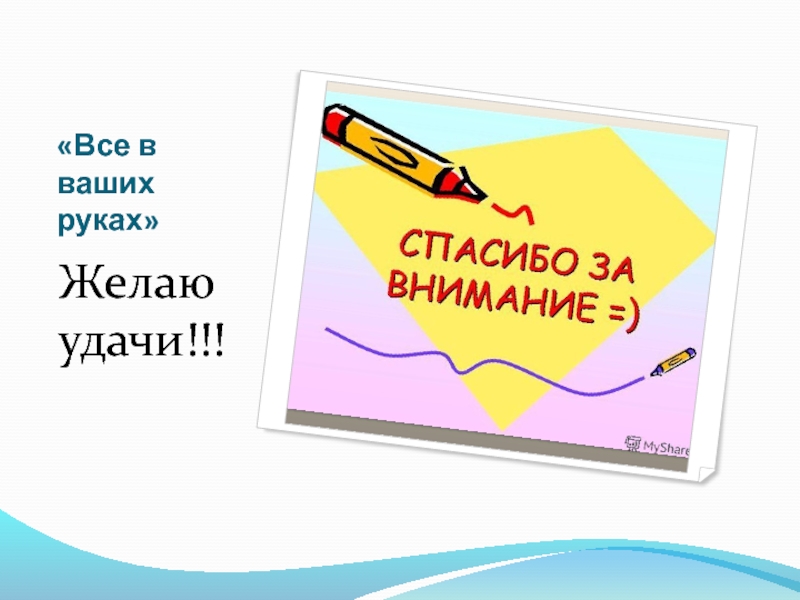 «Все в ваших руках»

Желаю удачи!!!

СПАСИБО ЗА ВНИМАНИЕ =)

MyShare